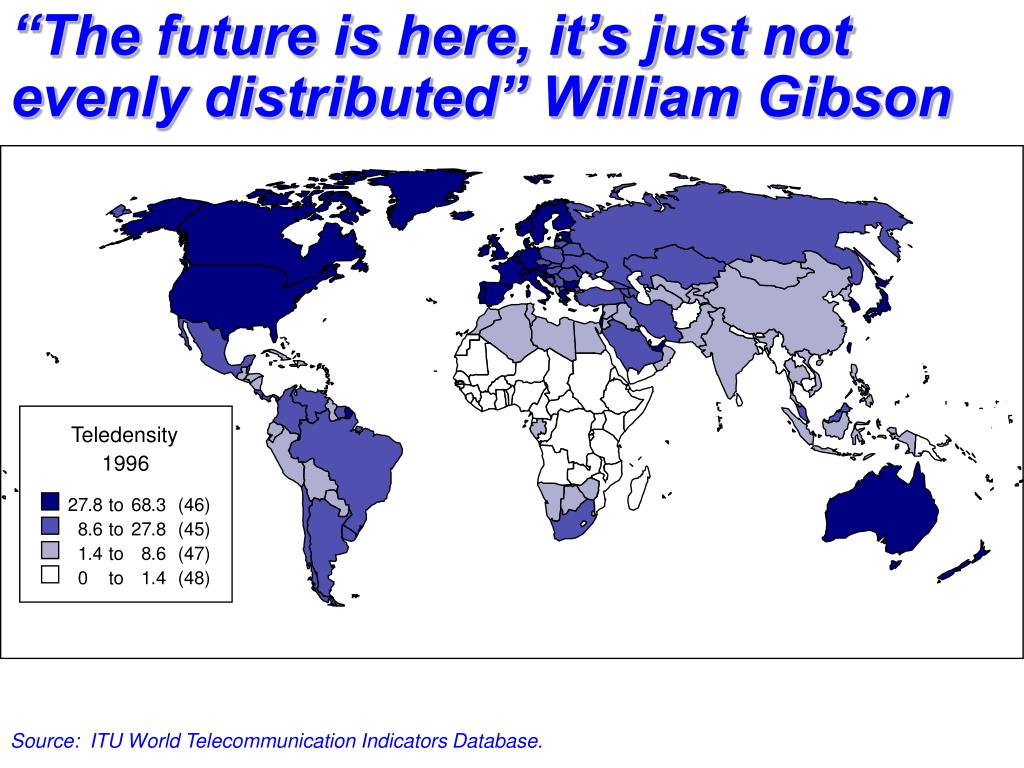 “The future is here, it’s just not evenly distributed” William Gibson

Teledensity
1996

27.8 to 68.3 (46)
8.6 to 27.8 (45)
1.4 to 8.6 (47)
0 to 1.4 (48)

Source: ITU World Telecommunication Indicators Database.